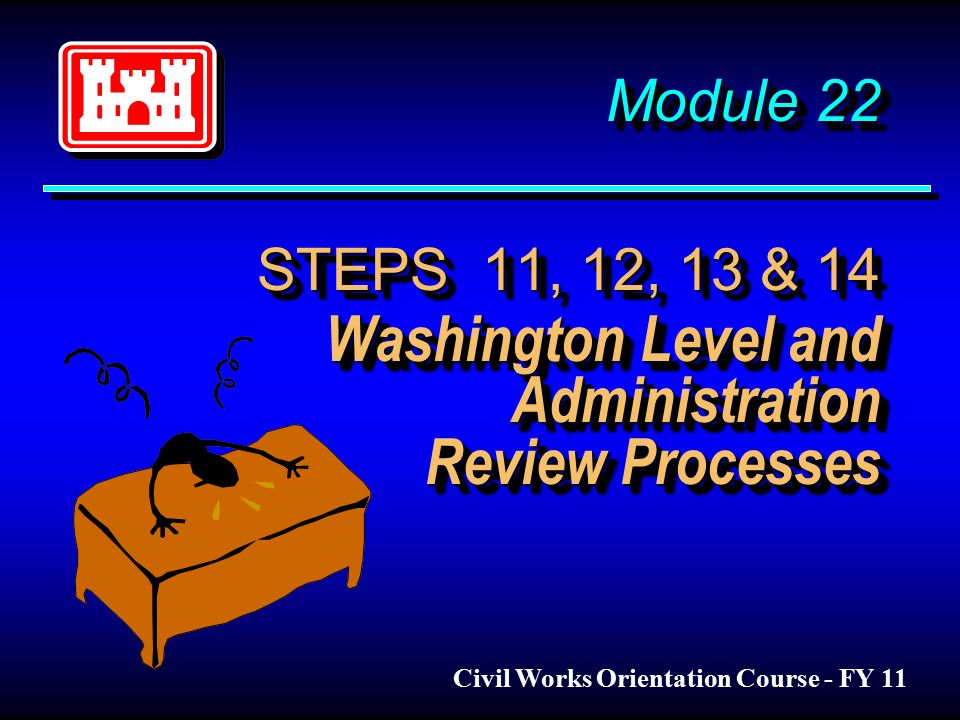 Module 22

STEPS 11, 12, 13 & 14

Washington Level and Administration Review Processes

Civil Works Orientation Course - FY 11